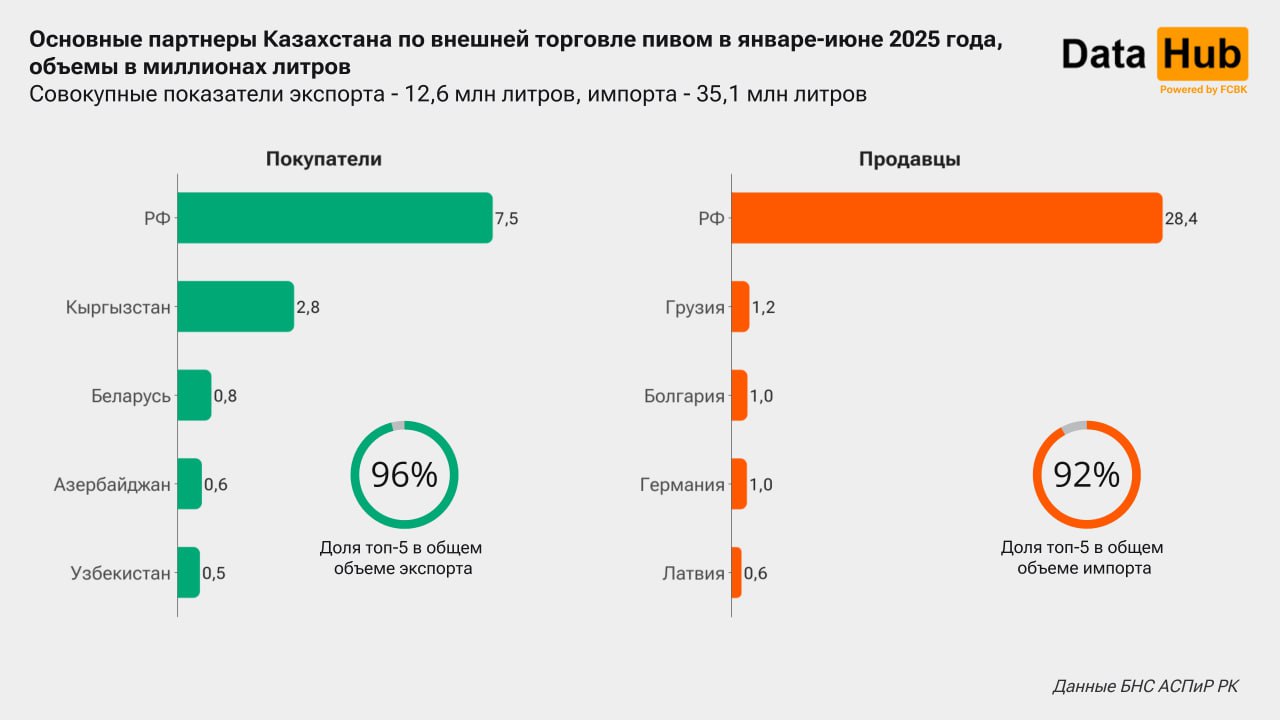 Основные партнеры Казахстана по внешней торговле пивом в январе-июне 2025 года, объемы в миллионах литров
Совокупные показатели экспорта - 12,6 млн литров, импорта - 35,1 млн литров

Data Hub
Powered by FCBK

Покупатели

РФ 7,5
Кыргызстан 2,8
Беларусь 0,8
Азербайджан 0,6
Узбекистан 0,5

96%
Доля топ-5 в общем объеме экспорта

Продавцы

РФ 28,4
Грузия 1,2
Болгария 1,0
Германия 1,0
Латвия 0,6

92%
Доля топ-5 в общем объеме импорта

Данные БНС АСПиР РК